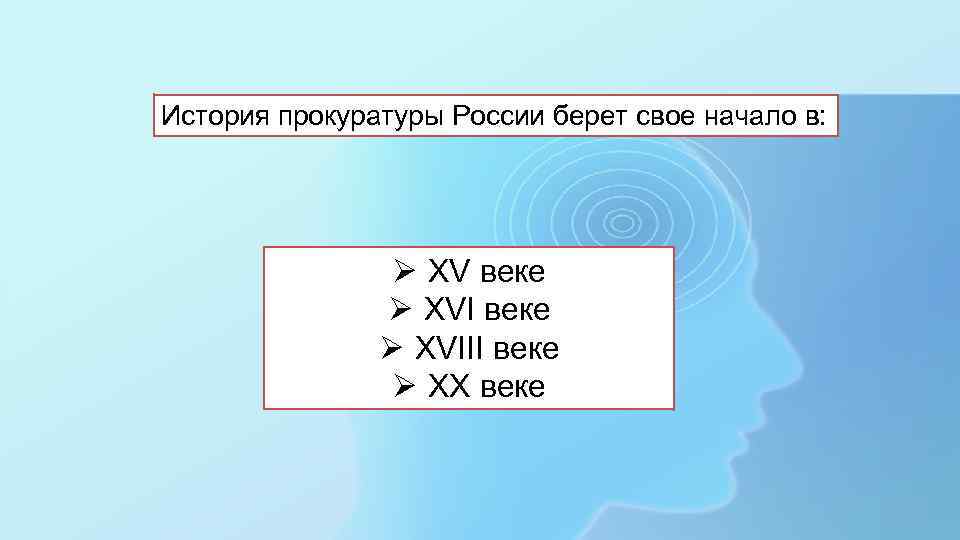 История прокуратуры России берет свое начало в:

➢ XV веке
➢ XVI веке
➢ XVIII веке
➢ XX веке